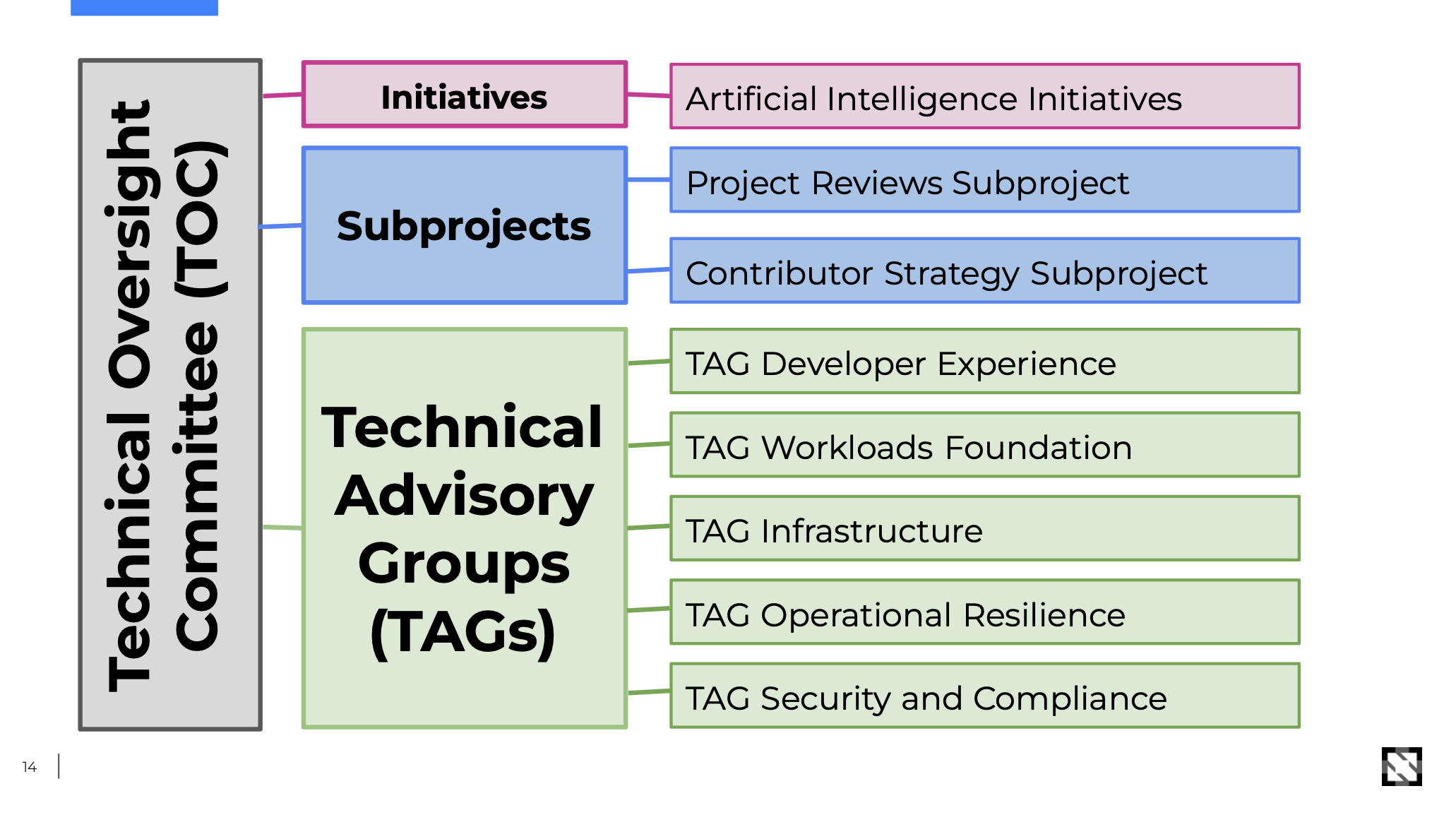 Technical Oversight Committee (TOC)

Initiatives

Artificial Intelligence Initiatives

Subprojects

Project Reviews Subproject

Contributor Strategy Subproject

Technical Advisory Groups (TAGs)

TAG Developer Experience

TAG Workloads Foundation

TAG Infrastructure

TAG Operational Resilience

TAG Security and Compliance

14